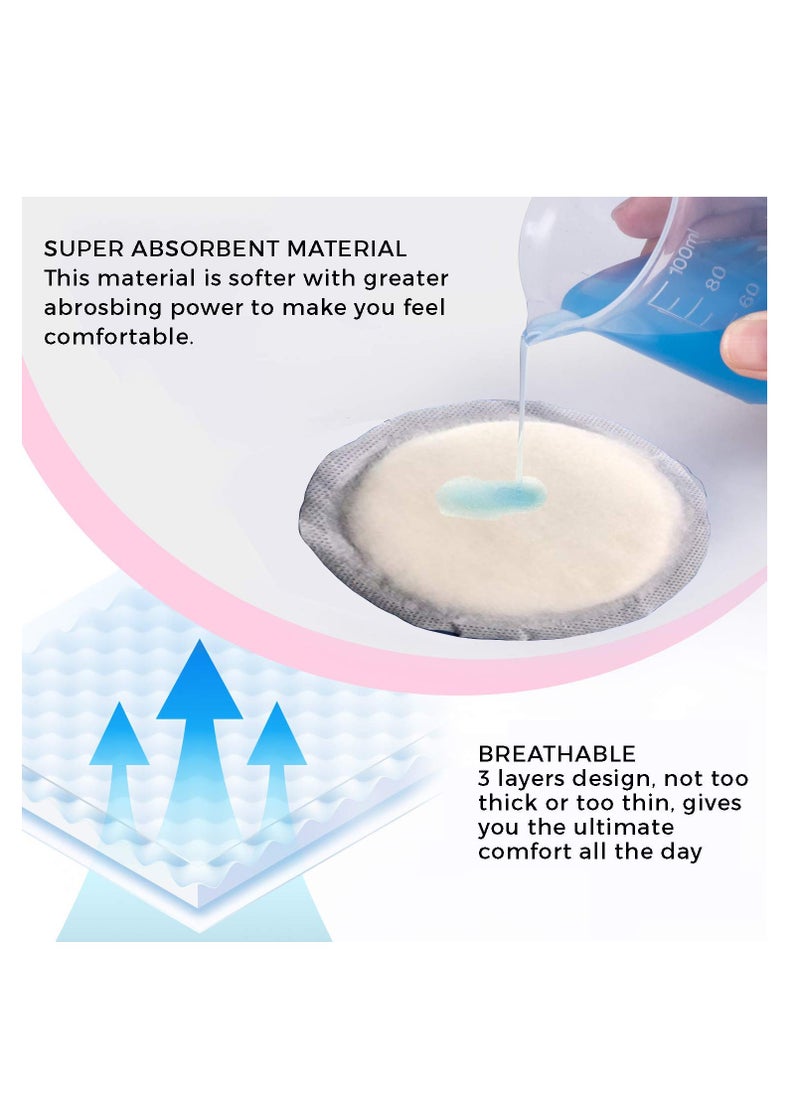 SUPER ABSORBENT MATERIAL
This material is softer with greater abrosbing power to make you feel comfortable.

100ml
80
60

BREATHABLE
3 layers design, not too thick or too thin, gives you the ultimate comfort all the day